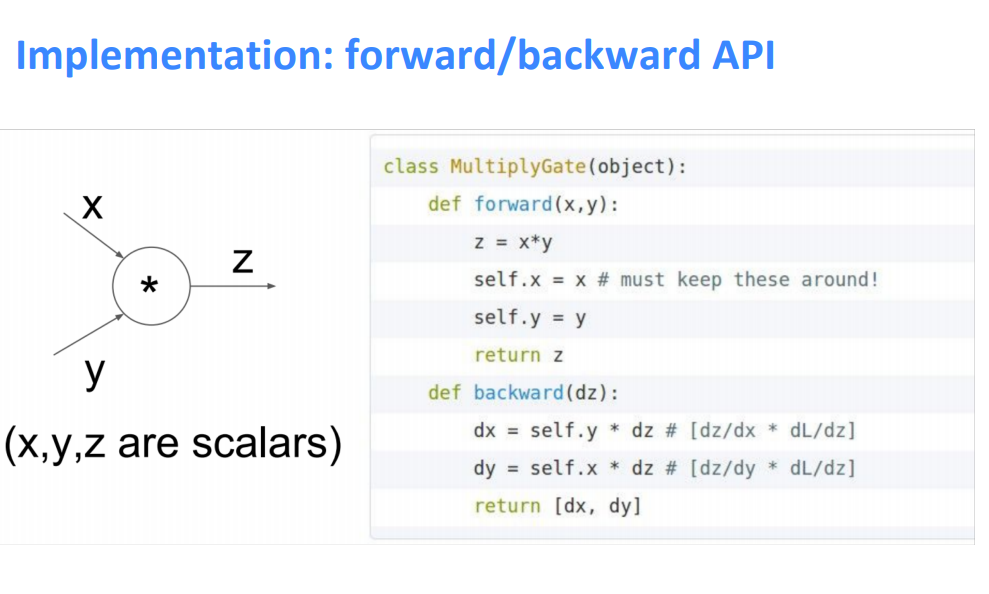 Implementation: forward/backward API

x

*

z

y

(x,y,z are scalars)

class MultiplyGate(object):
    def forward(x,y):
        z = x*y
        self.x = x # must keep these around!
        self.y = y
        return z
    def backward(dz):
        dx = self.y * dz # [dz/dx * dL/dz]
        dy = self.x * dz # [dz/dy * dL/dz]
        return [dx, dy]